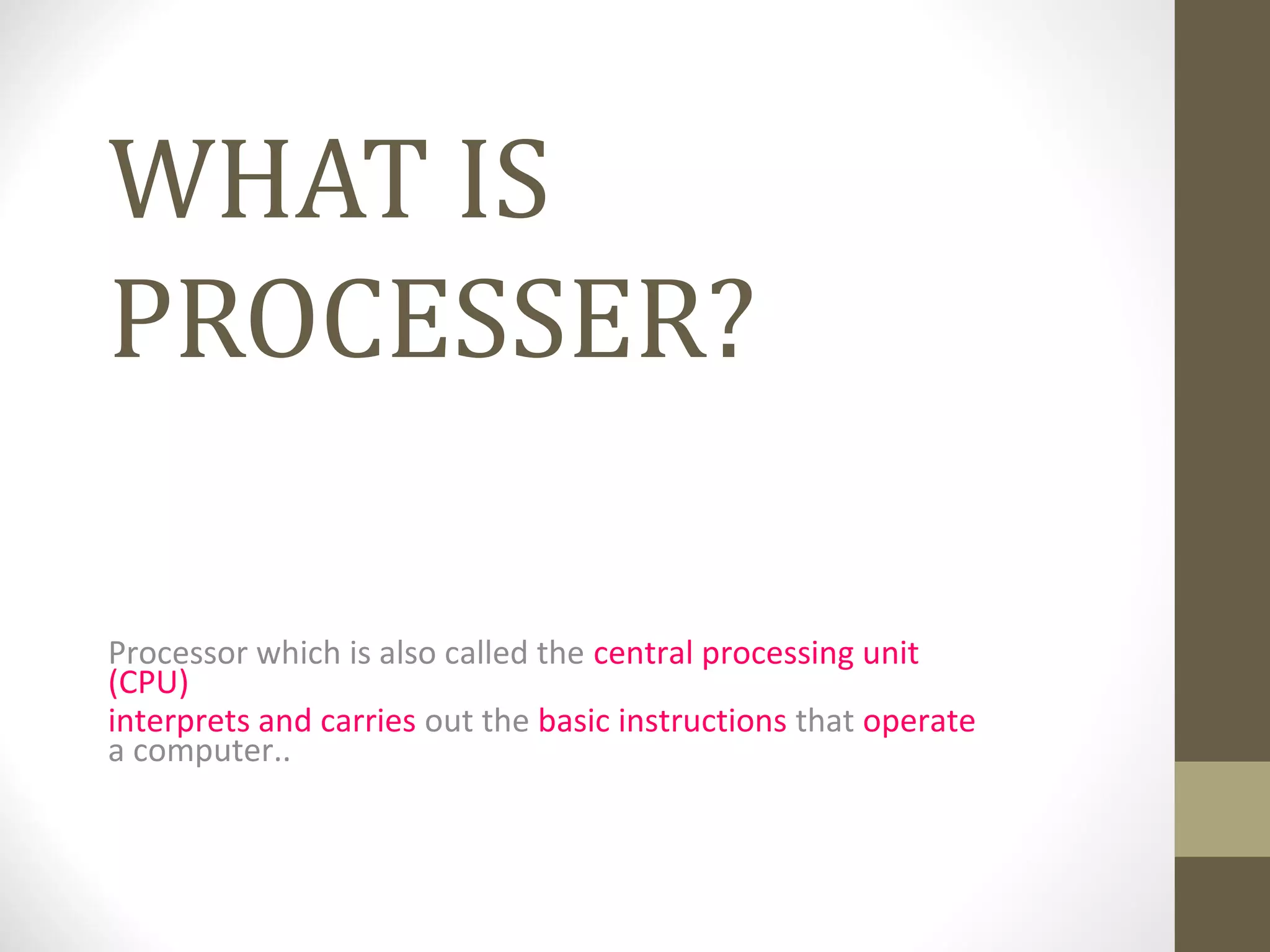 WHAT IS PROCESSER?

Processor which is also called the central processing unit (CPU)
interprets and carries out the basic instructions that operate a computer..